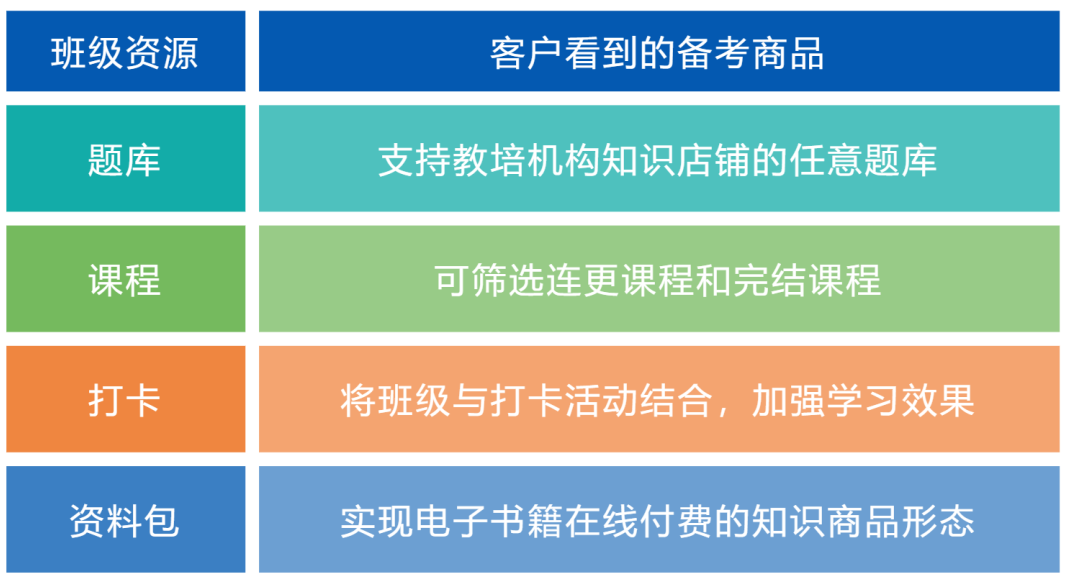 | 班级资源 | 客户看到的备考商品 |
|---|---|
| 题库 | 支持教培机构知识店铺的任意题库 |
| 课程 | 可筛选连更课程和完结课程 |
| 打卡 | 将班级与打卡活动结合，加强学习效果 |
| 资料包 | 实现电子书籍在线付费的知识商品形态 |